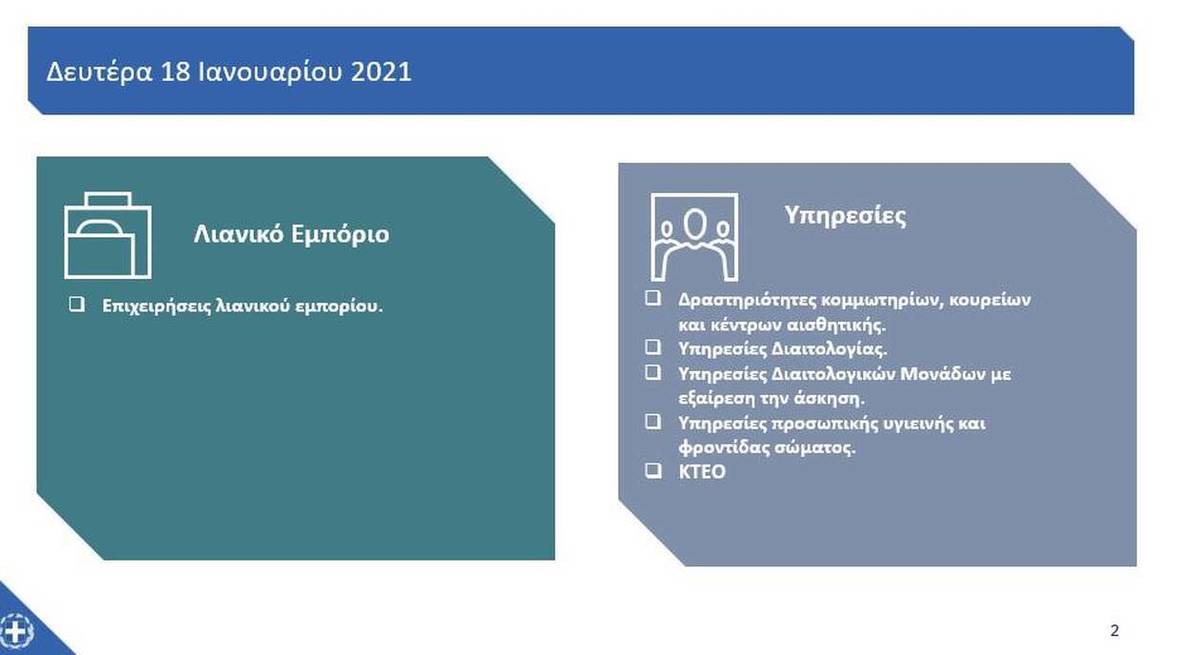 Δευτέρα 18 Ιανουαρίου 2021

Λιανικό Εμπόριο

❑ Επιχειρήσεις λιανικού εμπορίου.

Υπηρεσίες

❑ Δραστηριότητες κομμωτηρίων, κουρείων και κέντρων αισθητικής.
❑ Υπηρεσίες Διαιτολογίας.
❑ Υπηρεσίες Διαιτολογικών Μονάδων με εξαίρεση την άσκηση.
❑ Υπηρεσίες προσωπικής υγιεινής και φροντίδας σώματος.
❑ ΚΤΕΟ

2